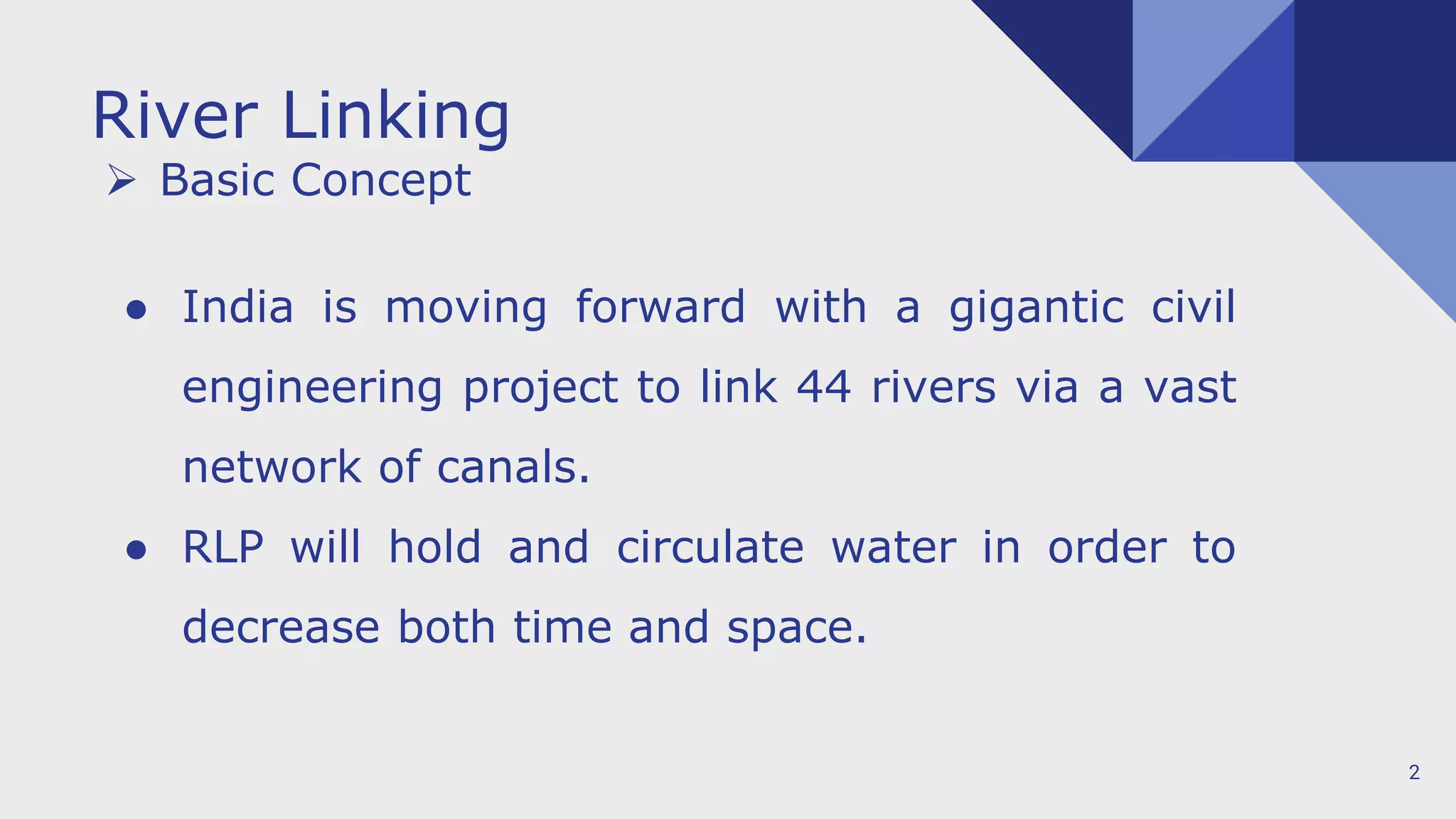 River Linking

➢ Basic Concept

● India is moving forward with a gigantic civil engineering project to link 44 rivers via a vast network of canals.

● RLP will hold and circulate water in order to decrease both time and space.

2